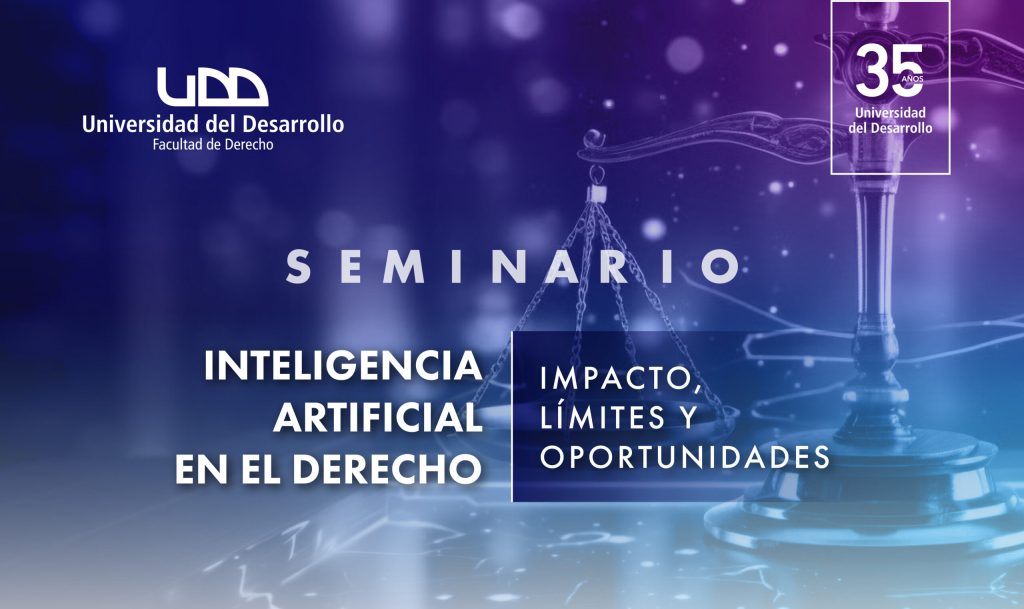 UDD
Universidad del Desarrollo
Facultad de Derecho

35 AÑOS
Universidad del Desarrollo

SEMINARIO

INTELIGENCIA ARTIFICIAL EN EL DERECHO

IMPACTO, LÍMITES Y OPORTUNIDADES